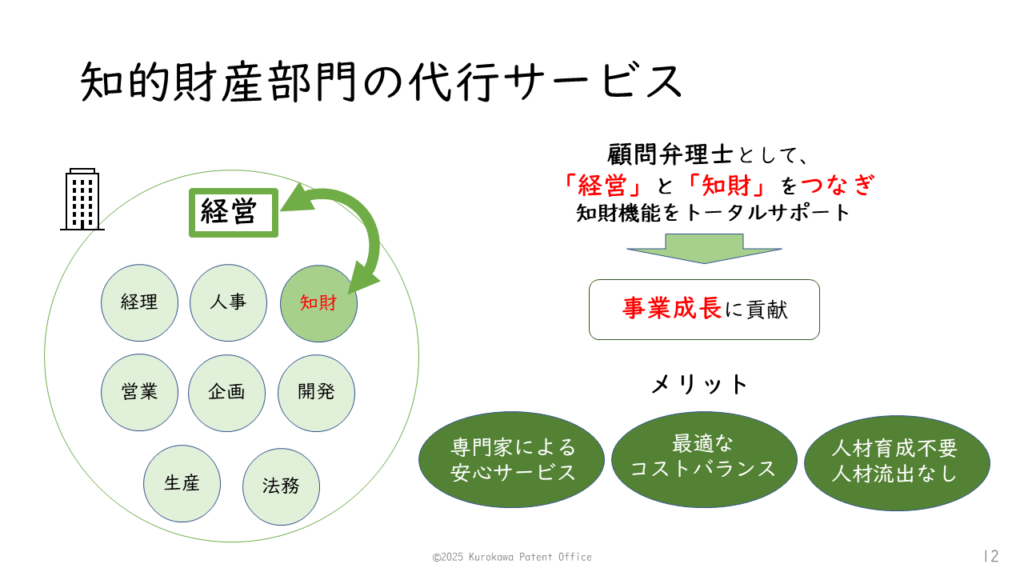 知的財産部門の代行サービス

経営

経理

人事

知財

営業

企画

開発

生産

法務

顧問弁理士として、
「経営」と「知財」をつなぎ
知財機能をトータルサポート

事業成長に貢献

メリット

専門家による
安心サービス

最適な
コストバランス

人材育成不要
人材流出なし

©2025 Kurokawa Patent Office

12